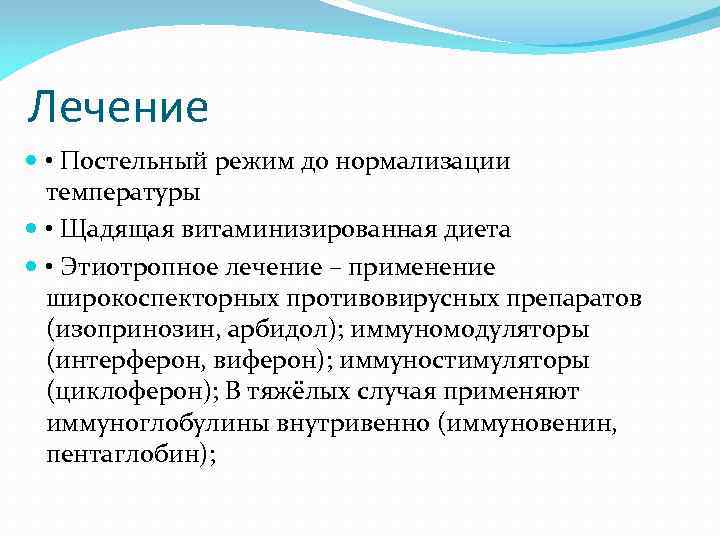 Лечение

• Постельный режим до нормализации температуры

• Щадящая витаминизированная диета

• Этиотропное лечение – применение широкоспекторных противовирусных препаратов (изопринозин, арбидол); иммуномодуляторы (интерферон, виферон); иммуностимуляторы (циклоферон); В тяжёлых случая применяют иммуноглобулины внутривенно (иммуновенин, пентаглобин);